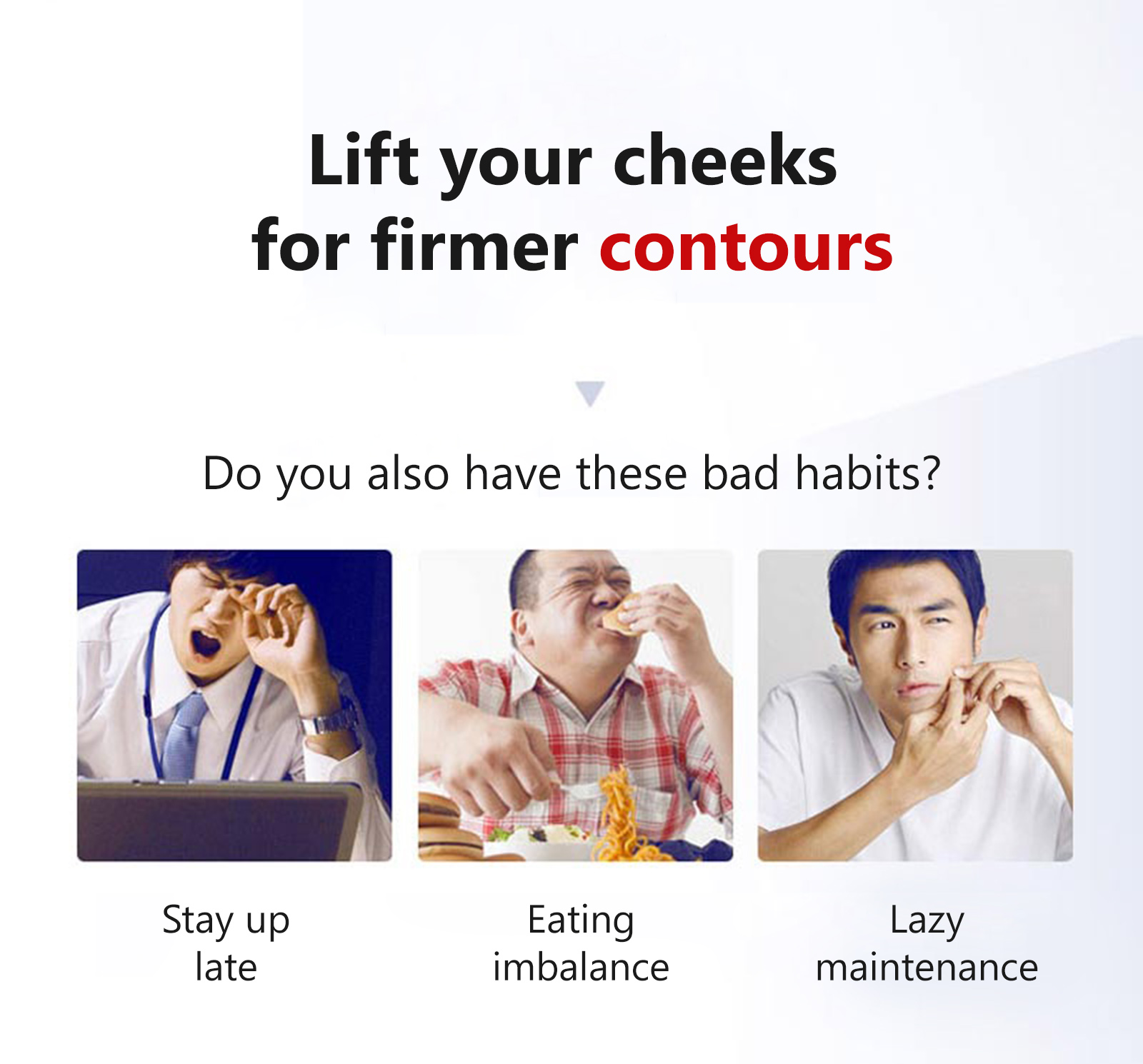 Lift your cheeks for firmer contours

Do you also have these bad habits?

Stay up late

Eating imbalance

Lazy maintenance